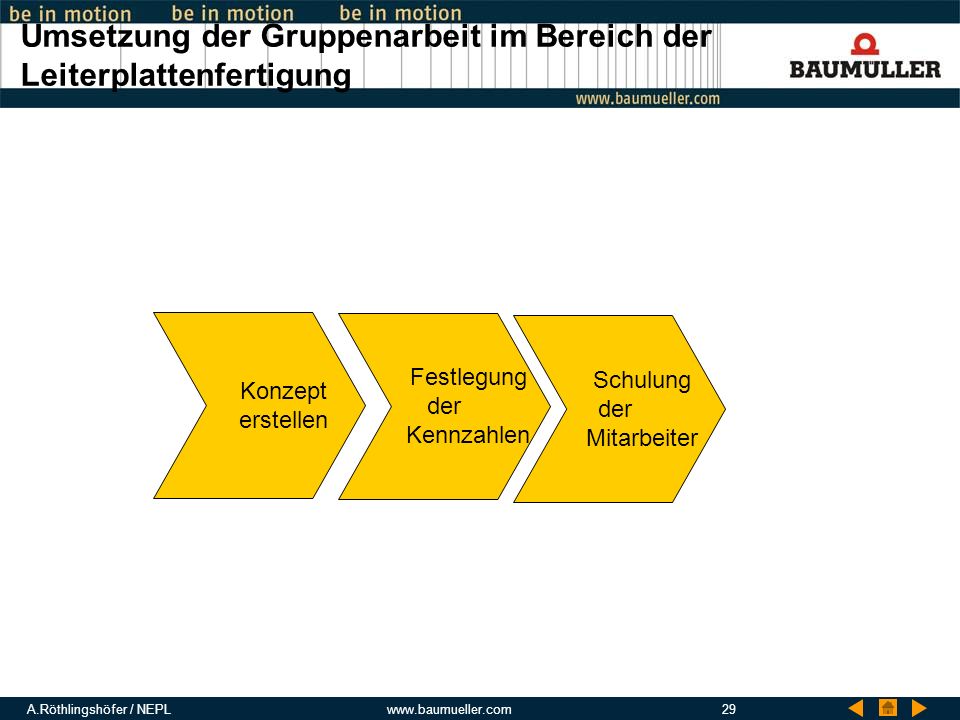 be in motion be in motion be in motion

Umsetzung der Gruppenarbeit im Bereich der Leiterplattenfertigung

BAUMÜLLER

www.baumueller.com

Konzept erstellen

Festlegung der Kennzahlen

Schulung der Mitarbeiter

A.Röthlingshöfer / NEPL www.baumueller.com 29